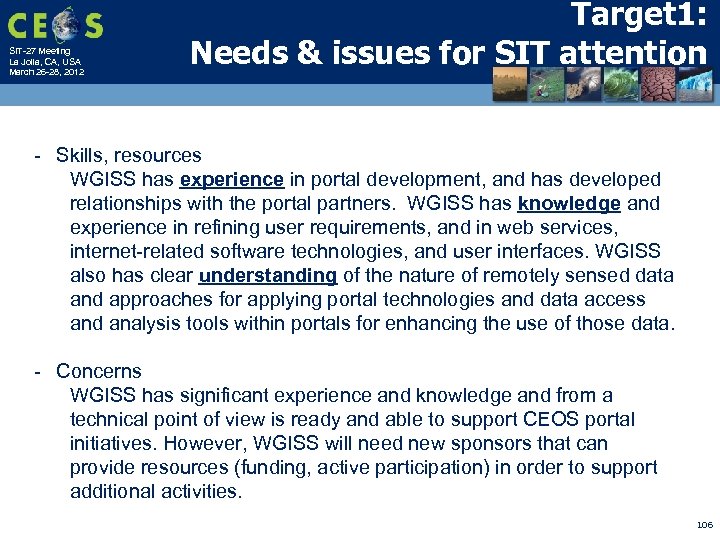 CEOS
SIT-27 Meeting
La Jolla, CA, USA
March 26-28, 2012

Target1:
Needs & issues for SIT attention

- Skills, resources
WGISS has experience in portal development, and has developed relationships with the portal partners. WGISS has knowledge and experience in refining user requirements, and in web services, internet-related software technologies, and user interfaces. WGISS also has clear understanding of the nature of remotely sensed data and approaches for applying portal technologies and data access and analysis tools within portals for enhancing the use of those data.

- Concerns
WGISS has significant experience and knowledge and from a technical point of view is ready and able to support CEOS portal initiatives. However, WGISS will need new sponsors that can provide resources (funding, active participation) in order to support additional activities.

106